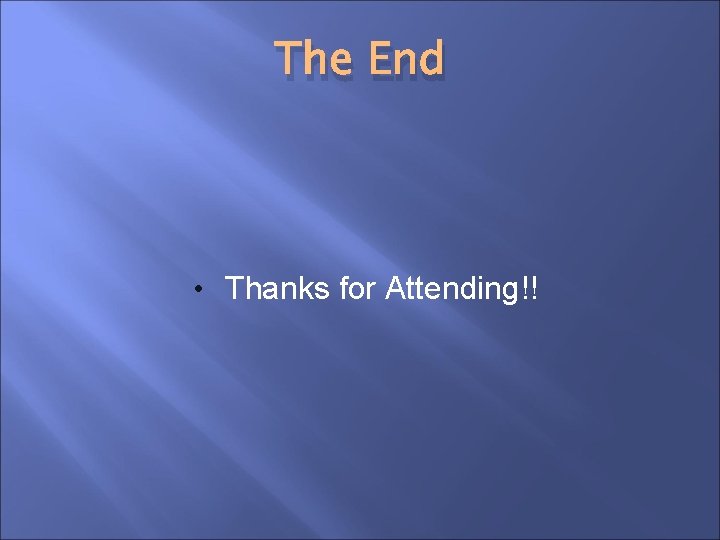 The End

• Thanks for Attending!!